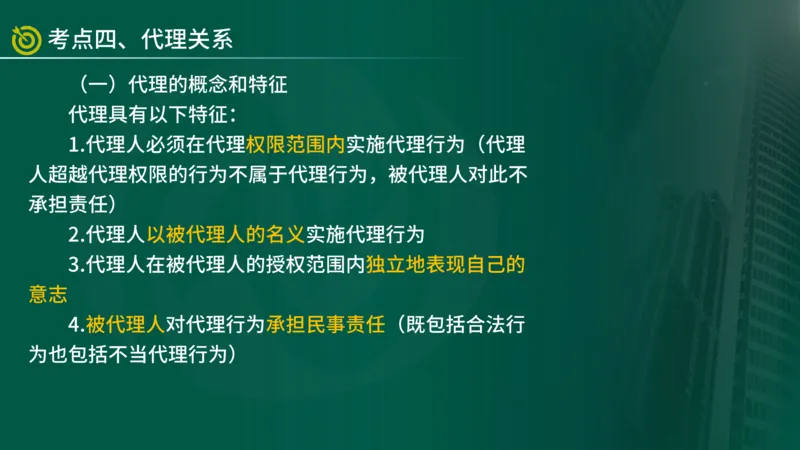 考点四、代理关系

（一）代理的概念和特征

代理具有以下特征：

1.代理人必须在代理权限范围内实施代理行为（代理人超越代理权限的行为不属于代理行为，被代理人对此不承担责任）

2.代理人以被代理人的名义实施代理行为

3.代理人在被代理人的授权范围内独立地表现自己的意志

4.被代理人对代理行为承担民事责任（既包括合法行为也包括不当代理行为）